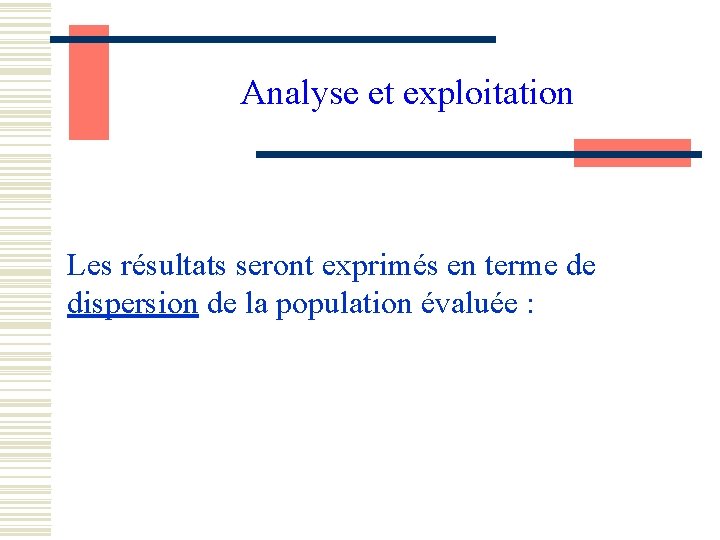 Analyse et exploitation

Les résultats seront exprimés en terme de dispersion de la population évaluée :